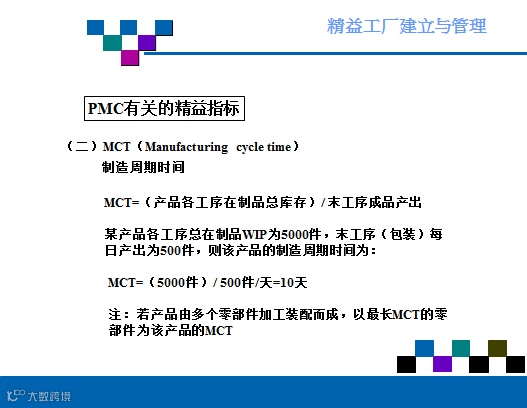 精益工厂建立与管理

PMC有关的精益指标

（二）MCT（Manufacturing cycle time）
制造周期时间

MCT=（产品各工序在制品总库存）/ 末工序成品产出

某产品各工序总在制品WIP为5000件，末工序（包装）每日产出为500件，则该产品的制造周期时间为：

MCT=（5000件）/ 500件/天=10天

注：若产品由多个零部件加工装配而成，以最长MCT的零部件为该产品的MCT

大数跨境